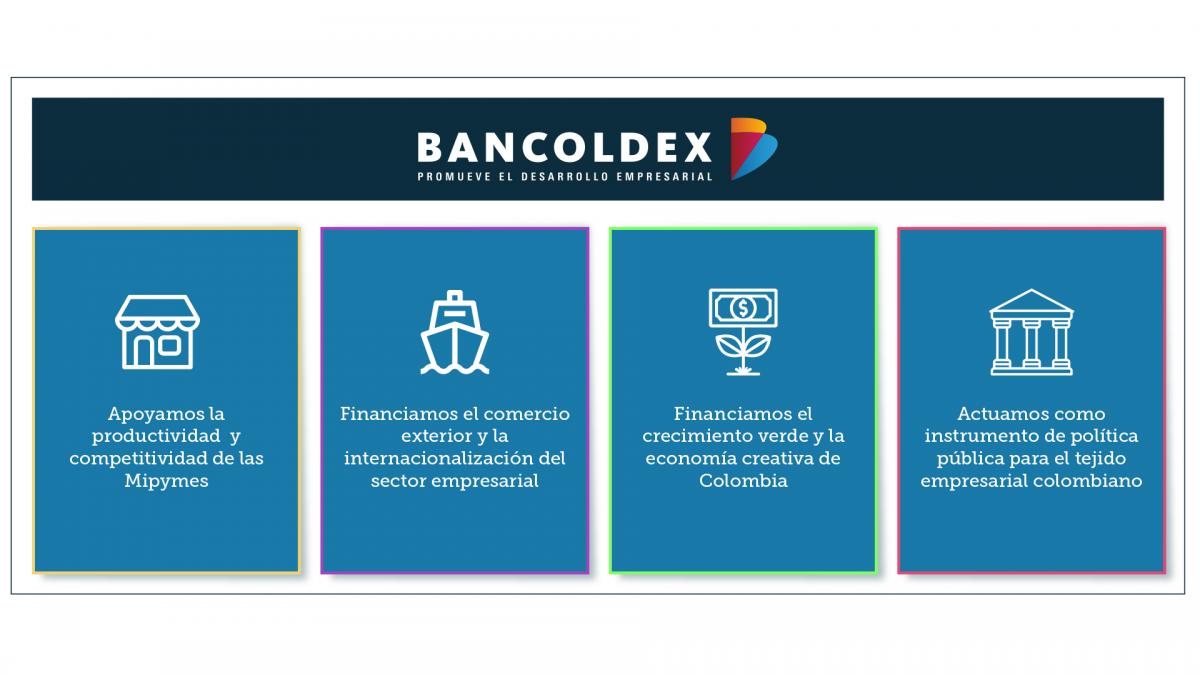 BANCOLDEX
PROMUEVE EL DESARROLLO EMPRESARIAL

Apoyamos la productividad y competitividad de las Mipymes

Financiamos el comercio exterior y la internacionalización del sector empresarial

$

Financiamos el crecimiento verde y la economía creativa de Colombia

Actuamos como instrumento de política pública para el tejido empresarial colombiano